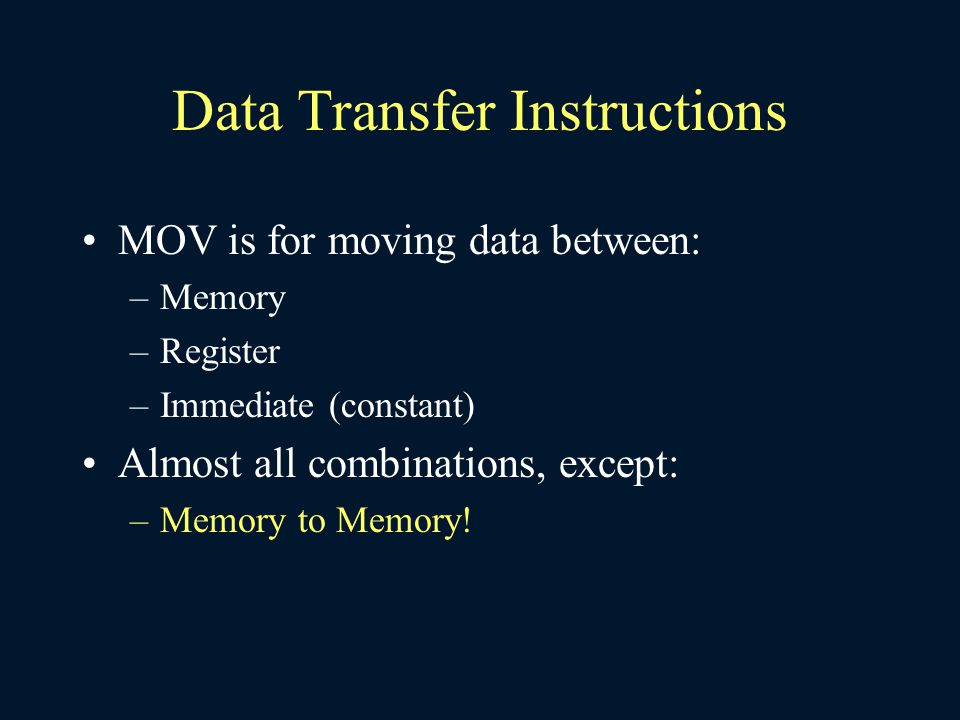 Data Transfer Instructions

• MOV is for moving data between:
– Memory
– Register
– Immediate (constant)
• Almost all combinations, except:
– Memory to Memory!